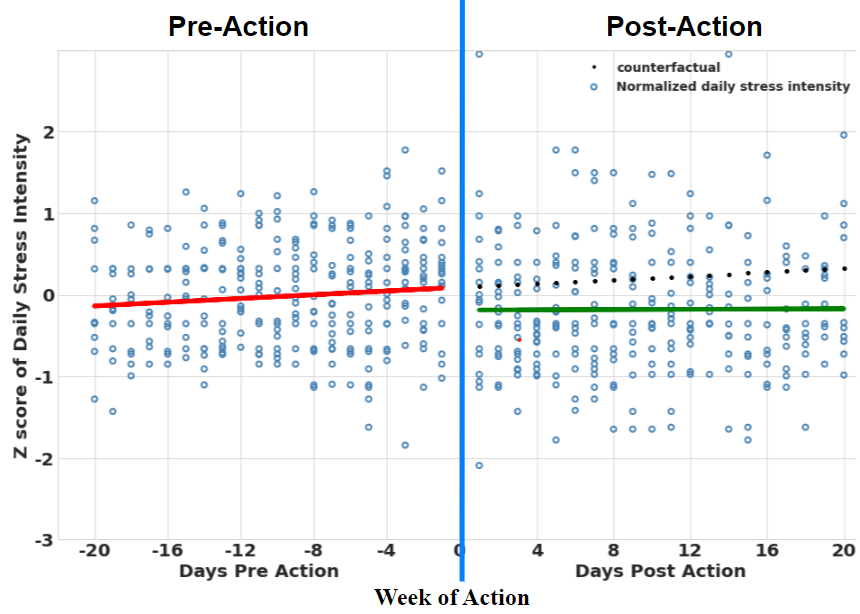 Pre-Action

Post-Action

counterfactual

Normalized daily stress intensity

Z score of Daily Stress Intensity

2

1

0

-1

-2

-3

-20

-16

-12

-8

-4

0

4

8

12

16

20

Days Pre Action

Days Post Action

Week of Action